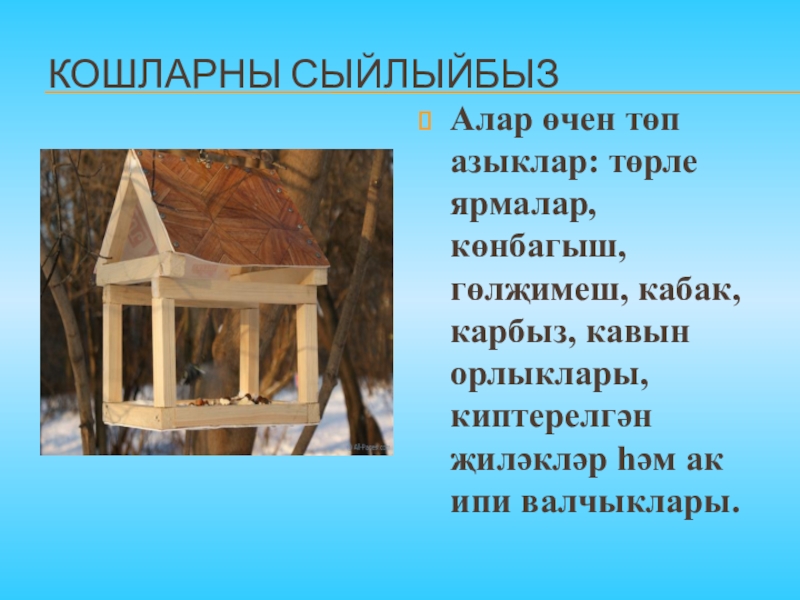 КОШЛАРНЫ СЫЙЛЫЙБЫЗ

Алар өчен төп азыклар: төрле ярмалар, көнбагыш, гөлҗимеш, кабак, карбыз, кавын орлыклары, киптерелгән җиләкләр һәм ак ипи валчыклары.